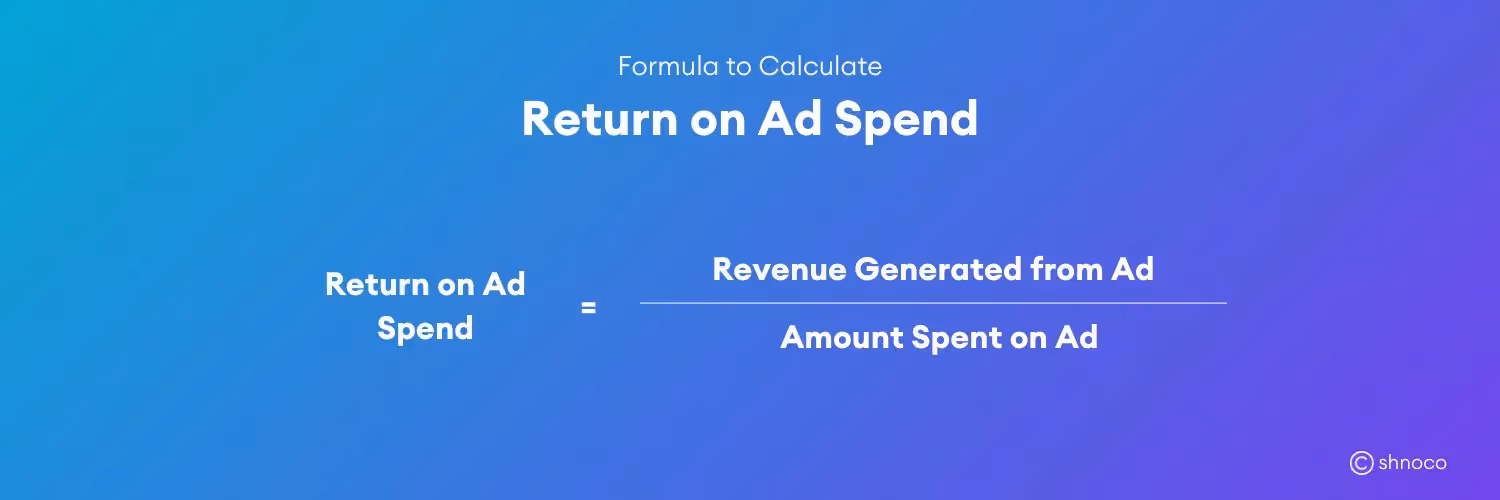 Formula to Calculate
Return on Ad Spend

$\text{Return on Ad Spend} = \frac{\text{Revenue Generated from Ad}}{\text{Amount Spent on Ad}}$

shnoco